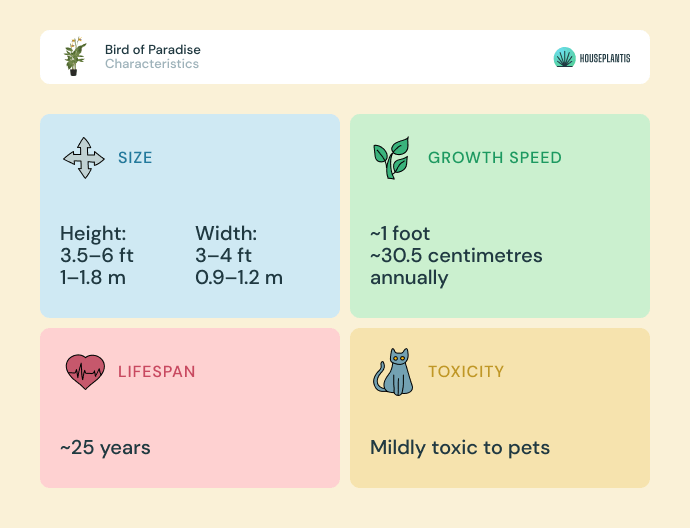 Bird of Paradise
Characteristics

HOUSEPLANTIS

SIZE

Height:
3.5–6 ft
1–1.8 m

Width:
3–4 ft
0.9–1.2 m

GROWTH SPEED

~1 foot
~30.5 centimetres
annually

LIFESPAN

~25 years

TOXICITY

Mildly toxic to pets